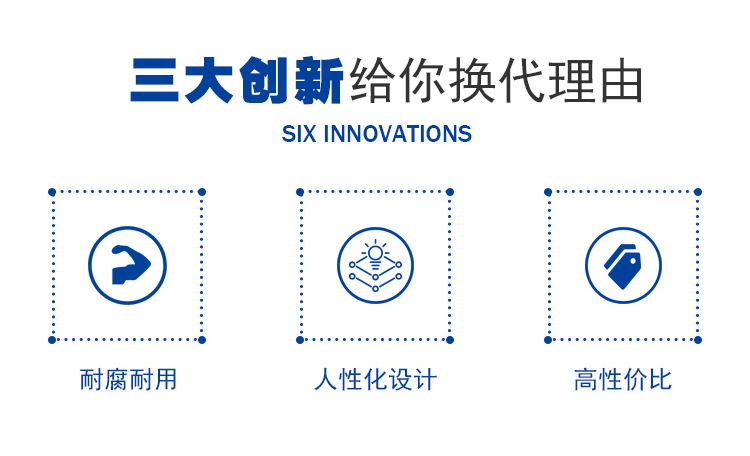 三大创新给你换代理由

SIX INNOVATIONS

耐腐耐用

人性化设计

高性价比